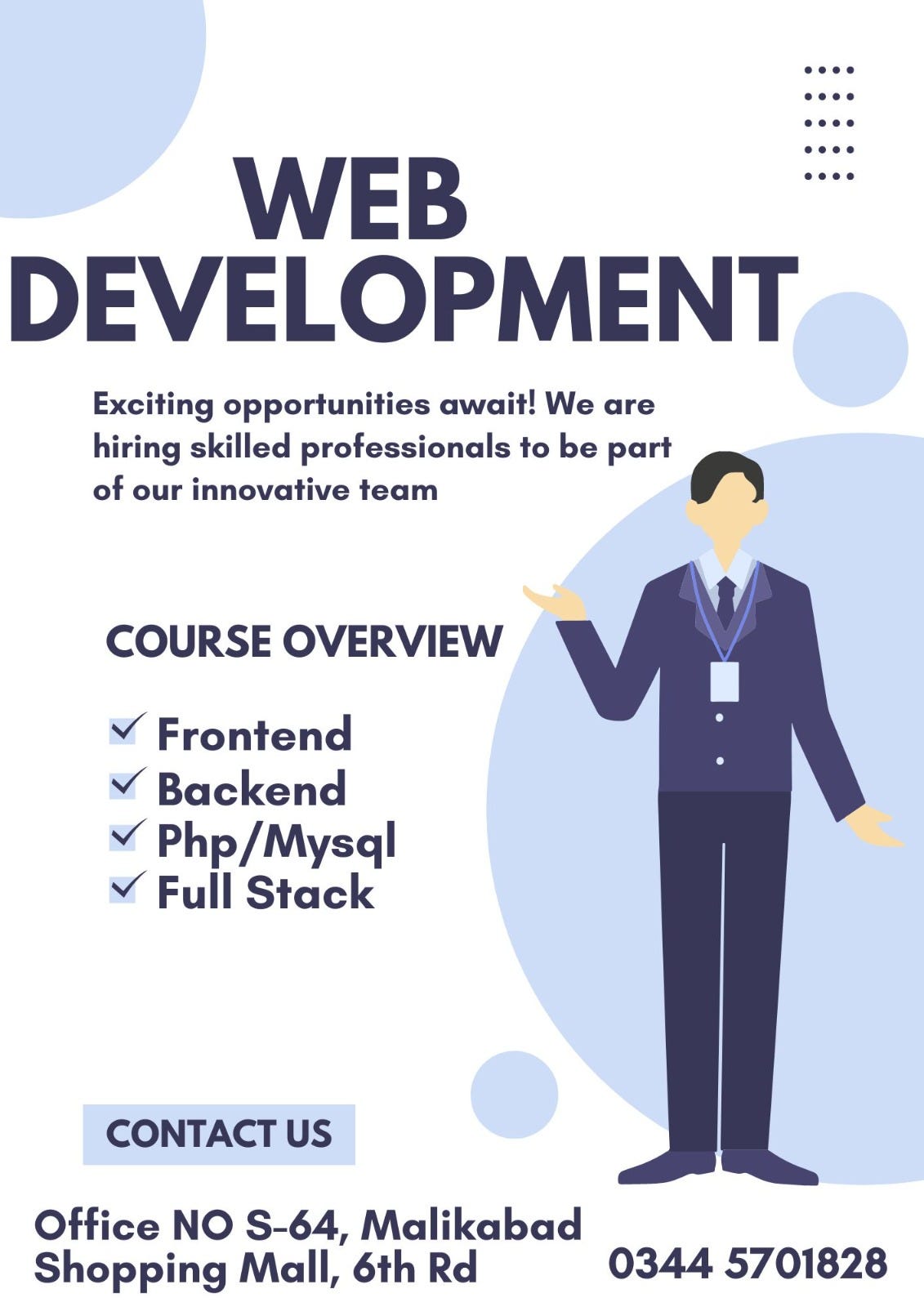 WEB DEVELOPMENT

Exciting opportunities await! We are hiring skilled professionals to be part of our innovative team

COURSE OVERVIEW

Frontend
Backend
Php/Mysql
Full Stack

CONTACT US

Office NO S-64, Malikabad Shopping Mall, 6th Rd

0344 5701828